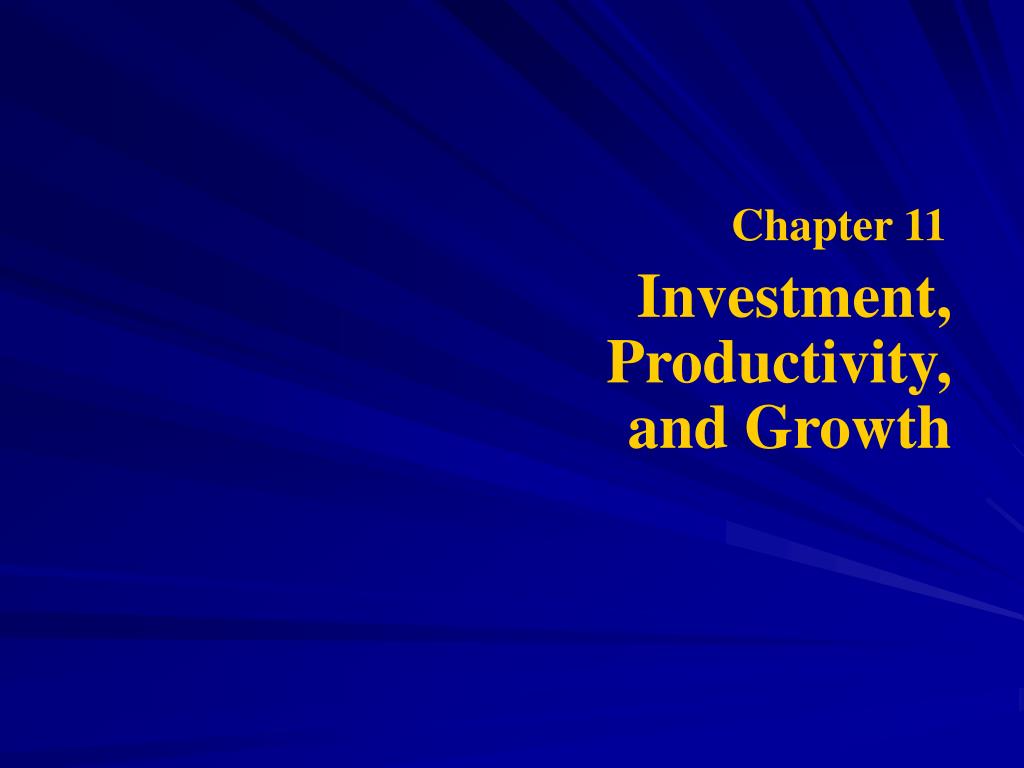 Chapter 11

Investment, Productivity, and Growth